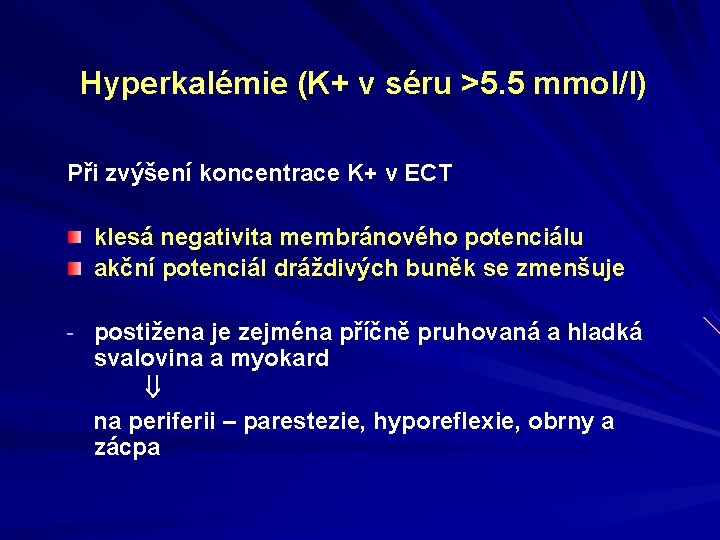 Hyperkalémie (K+ v séru >5.5 mmol/l)

Při zvýšení koncentrace K+ v ECT

klesá negativita membránového potenciálu
akční potenciál dráždivých buněk se zmenšuje

- postižena je zejména příčně pruhovaná a hladká svalovina a myokard

$\Downarrow$

na periferii – parestezie, hyporeflexie, obrny a zácpa